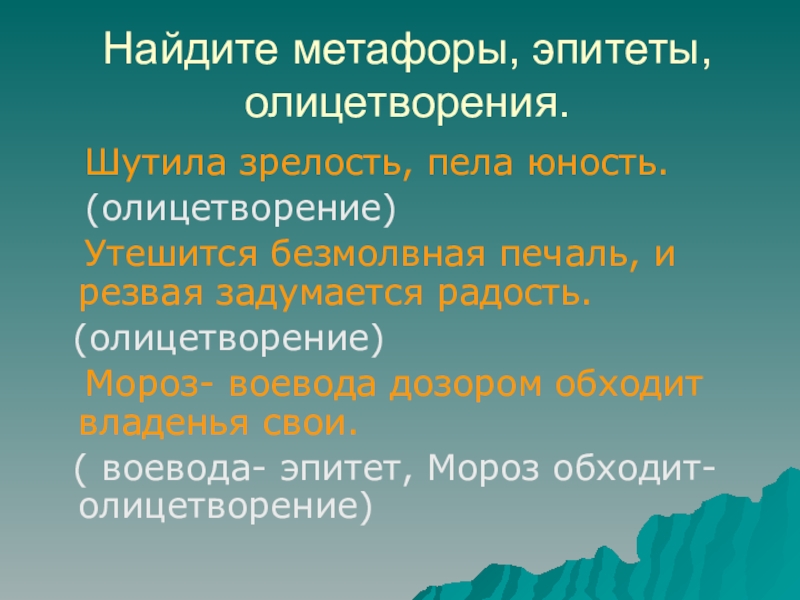 Найдите метафоры, эпитеты, олицетворения.

Шутила зрелость, пела юность.

(олицетворение)

Утешится безмолвная печаль, и резвая задумается радость.

(олицетворение)

Мороз- воевода дозором обходит владенья свои.

( воевода- эпитет, Мороз обходит- олицетворение)